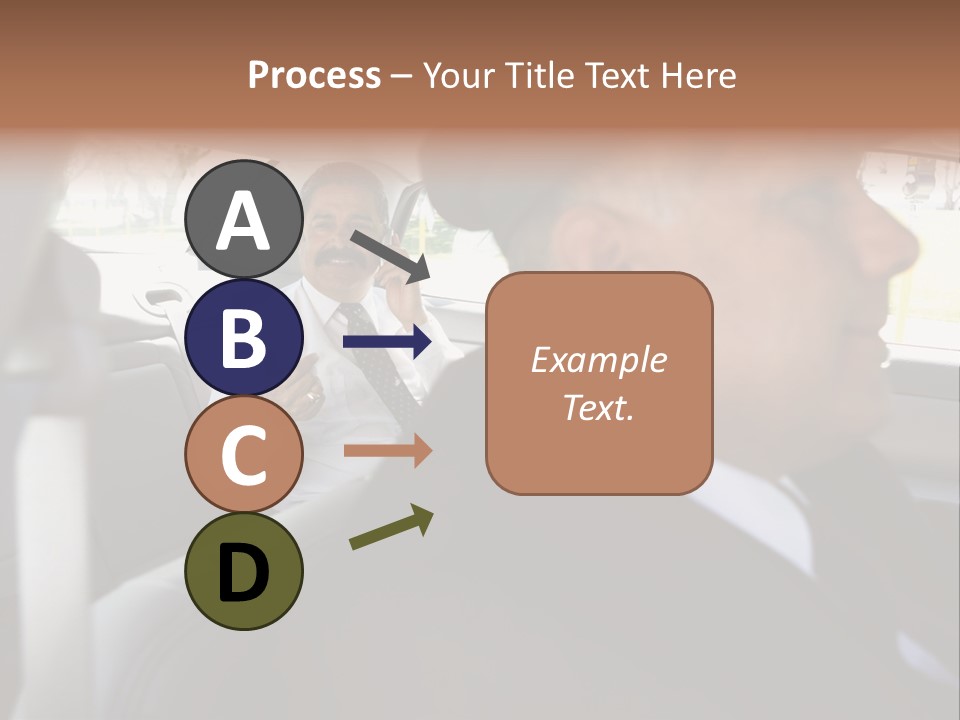 Process – Your Title Text Here

A

B

C

D

Example Text.